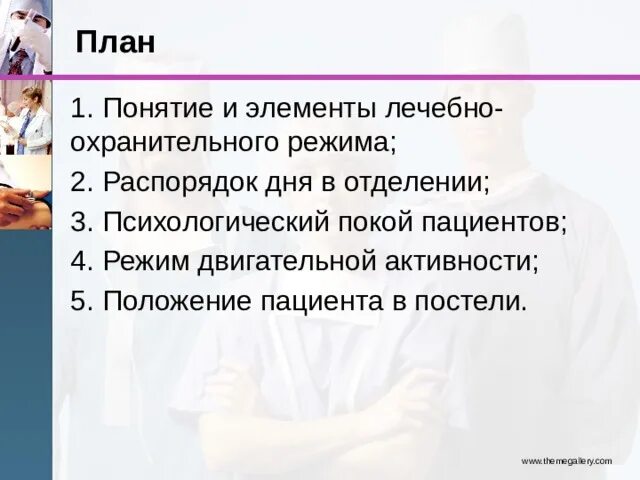 План

1. Понятие и элементы лечебно-охранительного режима;

2. Распорядок дня в отделении;

3. Психологический покой пациентов;

4. Режим двигательной активности;

5. Положение пациента в постели.

www.themegallery.com